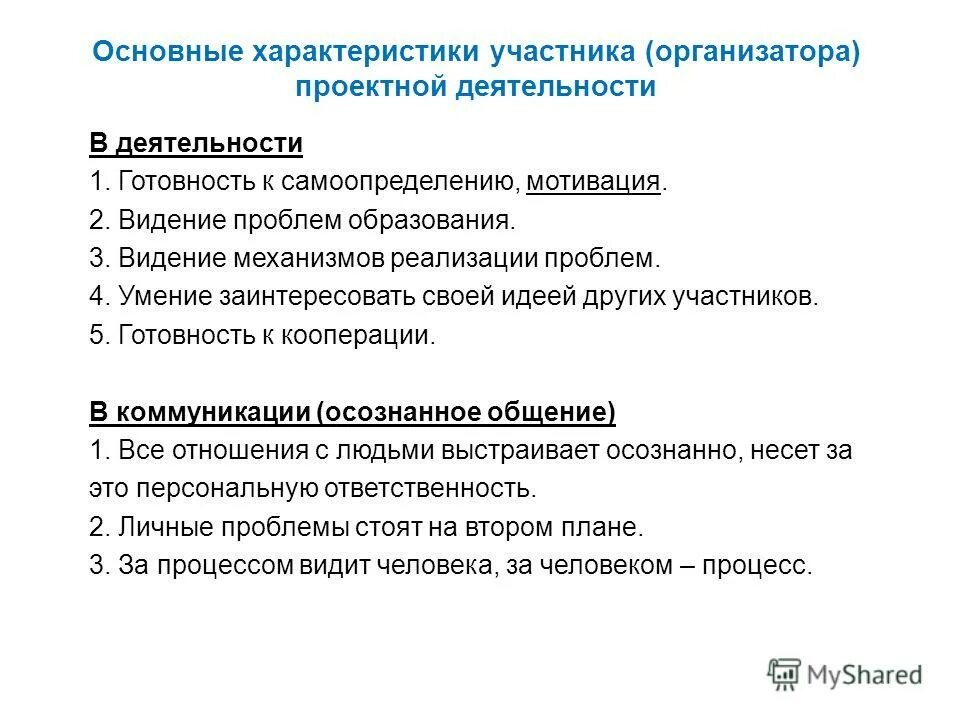 Основные характеристики участника (организатора) проектной деятельности

В деятельности
1. Готовность к самоопределению, мотивация.
2. Видение проблем образования.
3. Видение механизмов реализации проблем.
4. Умение заинтересовать своей идеей других участников.
5. Готовность к кооперации.

В коммуникации (осознанное общение)
1. Все отношения с людьми выстраивает осознанно, несет за это персональную ответственность.
2. Личные проблемы стоят на втором плане.
3. За процессом видит человека, за человеком – процесс.

MyShared